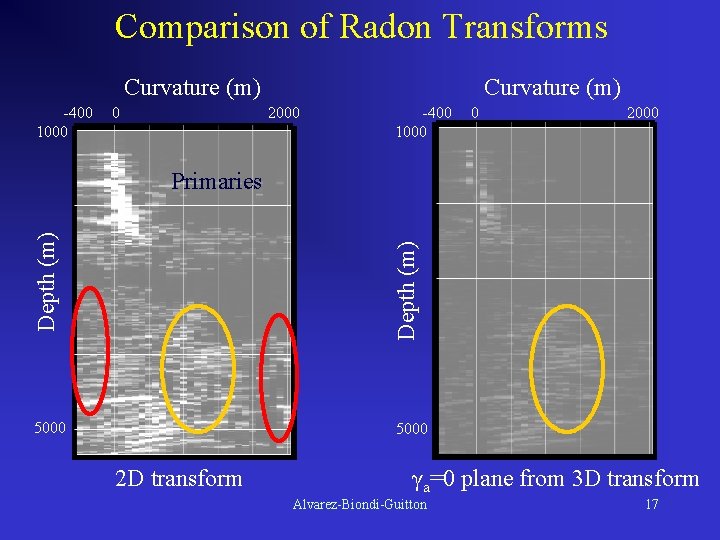 Comparison of Radon Transforms

Curvature (m)

-400 0 2000

1000

Primaries

Depth (m)

5000

2D transform

Curvature (m)

-400 0 2000

1000

Depth (m)

5000

$\gamma_a$=0 plane from 3D transform

Alvarez-Biondi-Guitton

17